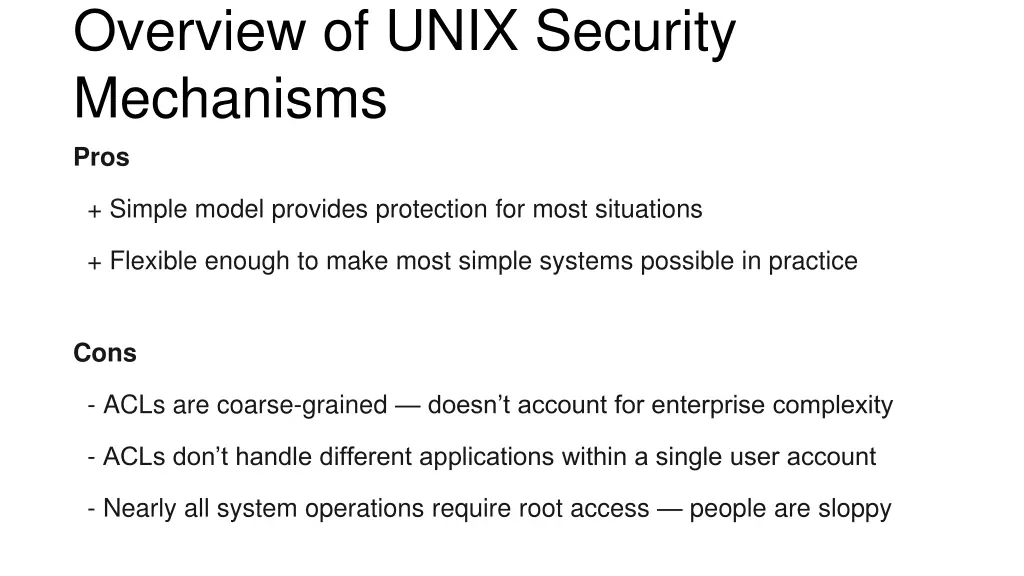 Overview of UNIX Security Mechanisms

Pros

+ Simple model provides protection for most situations

+ Flexible enough to make most simple systems possible in practice

Cons

- ACLs are coarse-grained — doesn’t account for enterprise complexity

- ACLs don’t handle different applications within a single user account

- Nearly all system operations require root access — people are sloppy